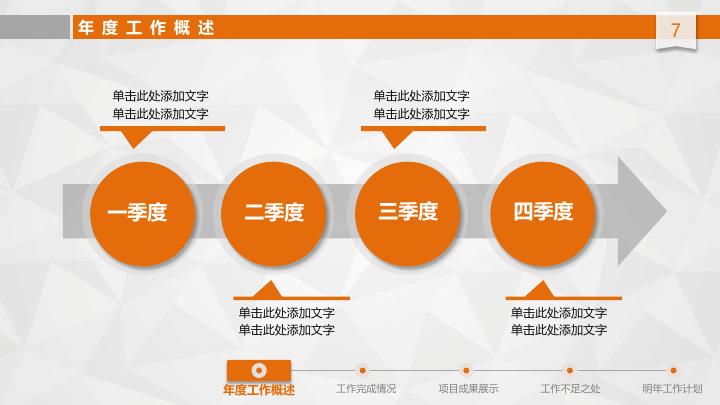 年度工作概述

7

单击此处添加文字
单击此处添加文字

单击此处添加文字
单击此处添加文字

一季度

二季度

三季度

四季度

单击此处添加文字
单击此处添加文字

单击此处添加文字
单击此处添加文字

年度工作概述

工作完成情况

项目成果展示

工作不足之处

明年工作计划